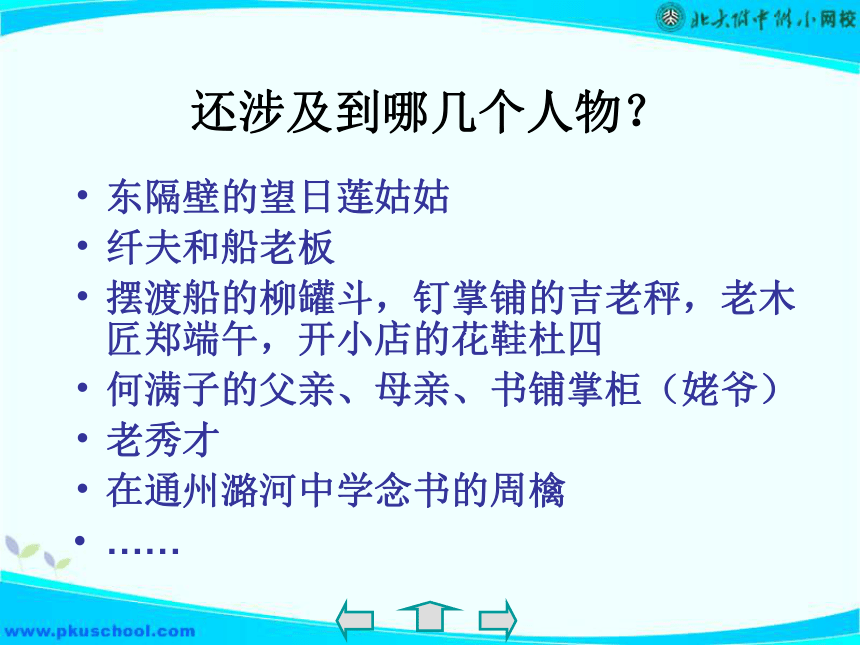 北大附中附小网校

还涉及到哪几个人物？

• 东隔壁的望日莲姑姑
• 纤夫和船老板
• 摆渡船的柳罐斗，钉掌铺的吉老秤，老木匠郑端午，开小店的花鞋杜四
• 何满子的父亲、母亲、书铺掌柜（姥爷）
• 老秀才
• 在通州潞河中学念书的周檎
• ……

www.pkuschool.com